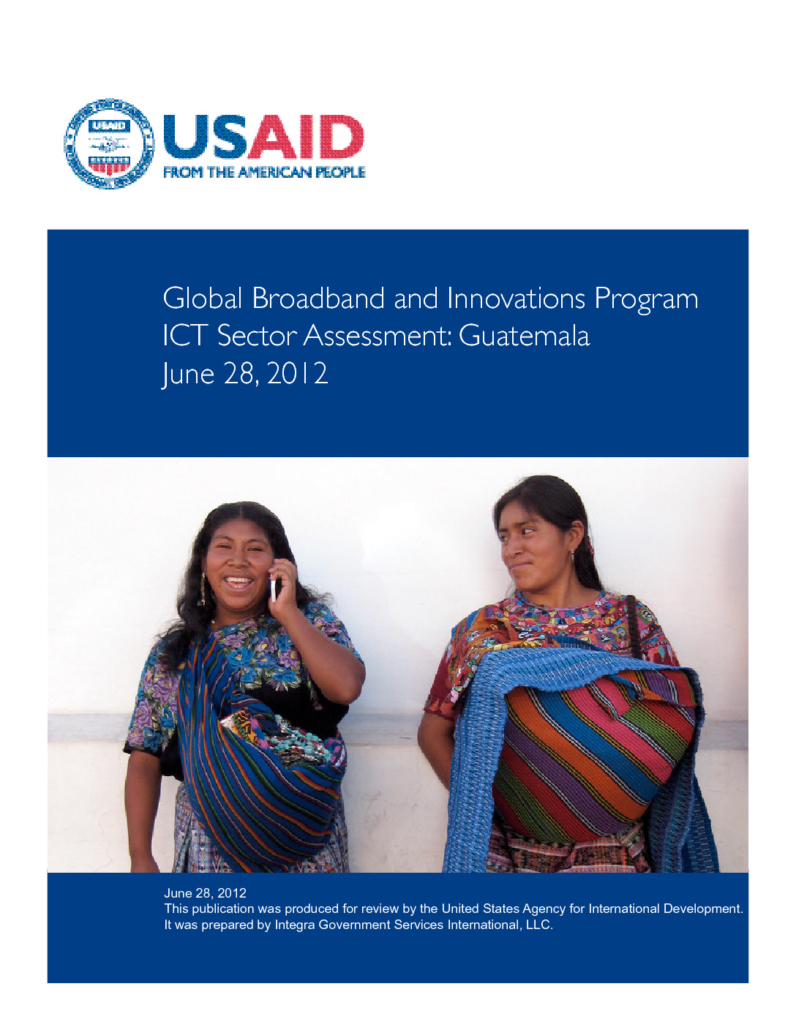 USAID
FROM THE AMERICAN PEOPLE

Global Broadband and Innovations Program
ICT Sector Assessment: Guatemala
June 28, 2012

June 28, 2012
This publication was produced for review by the United States Agency for International Development. It was prepared by Integra Government Services International, LLC.